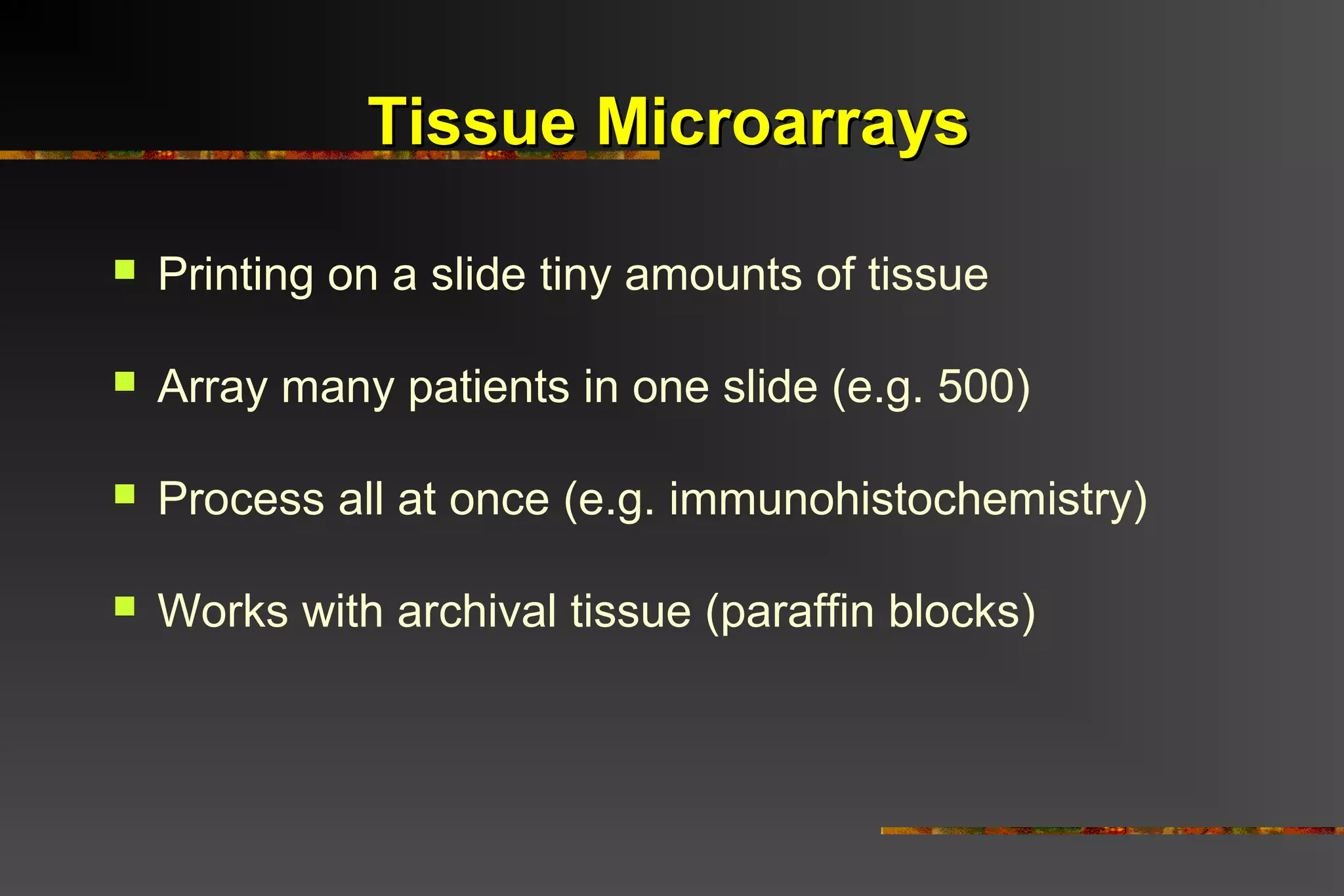 Tissue Microarrays

- Printing on a slide tiny amounts of tissue
- Array many patients in one slide (e.g. 500)
- Process all at once (e.g. immunohistochemistry)
- Works with archival tissue (paraffin blocks)